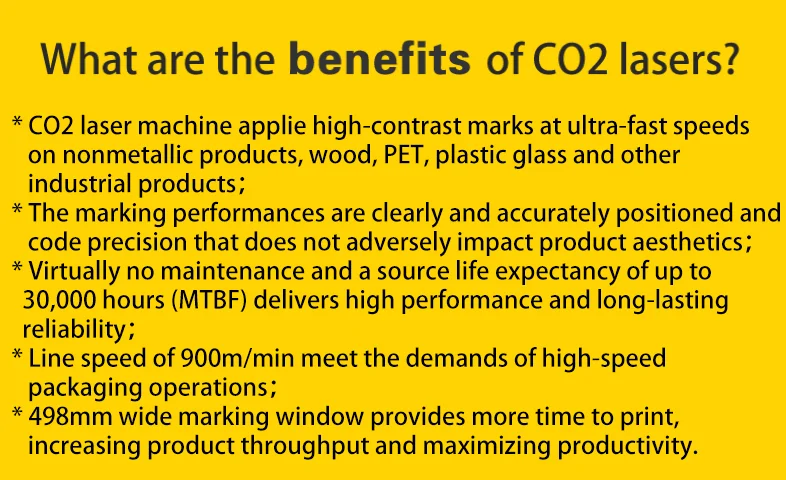 What are the benefits of CO2 lasers?

* CO2 laser machine applie high-contrast marks at ultra-fast speeds on nonmetallic products, wood, PET, plastic glass and other industrial products；
* The marking performances are clearly and accurately positioned and code precision that does not adversely impact product aesthetics；
* Virtually no maintenance and a source life expectancy of up to 30,000 hours (MTBF) delivers high performance and long-lasting reliability；
* Line speed of 900m/min meet the demands of high-speed packaging operations；
* 498mm wide marking window provides more time to print, increasing product throughput and maximizing productivity.